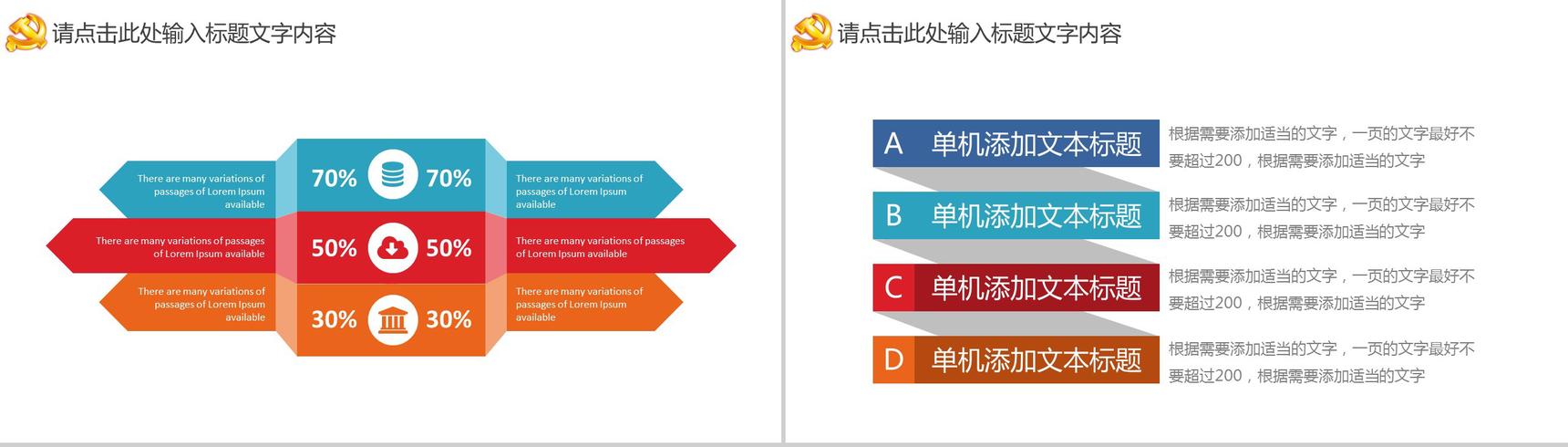 请点击此处输入标题文字内容

There are many variations of passages of Lorem Ipsum available

70%

70%

There are many variations of passages of Lorem Ipsum available

There are many variations of passages of Lorem Ipsum available

50%

50%

There are many variations of passages of Lorem Ipsum available

There are many variations of passages of Lorem Ipsum available

30%

30%

There are many variations of passages of Lorem Ipsum available

请点击此处输入标题文字内容

A 单机添加文本标题

根据需要添加适当的文字，一页的文字最好不要超过200，根据需要添加适当的文字

B 单机添加文本标题

根据需要添加适当的文字，一页的文字最好不要超过200，根据需要添加适当的文字

C 单机添加文本标题

根据需要添加适当的文字，一页的文字最好不要超过200，根据需要添加适当的文字

D 单机添加文本标题

根据需要添加适当的文字，一页的文字最好不要超过200，根据需要添加适当的文字